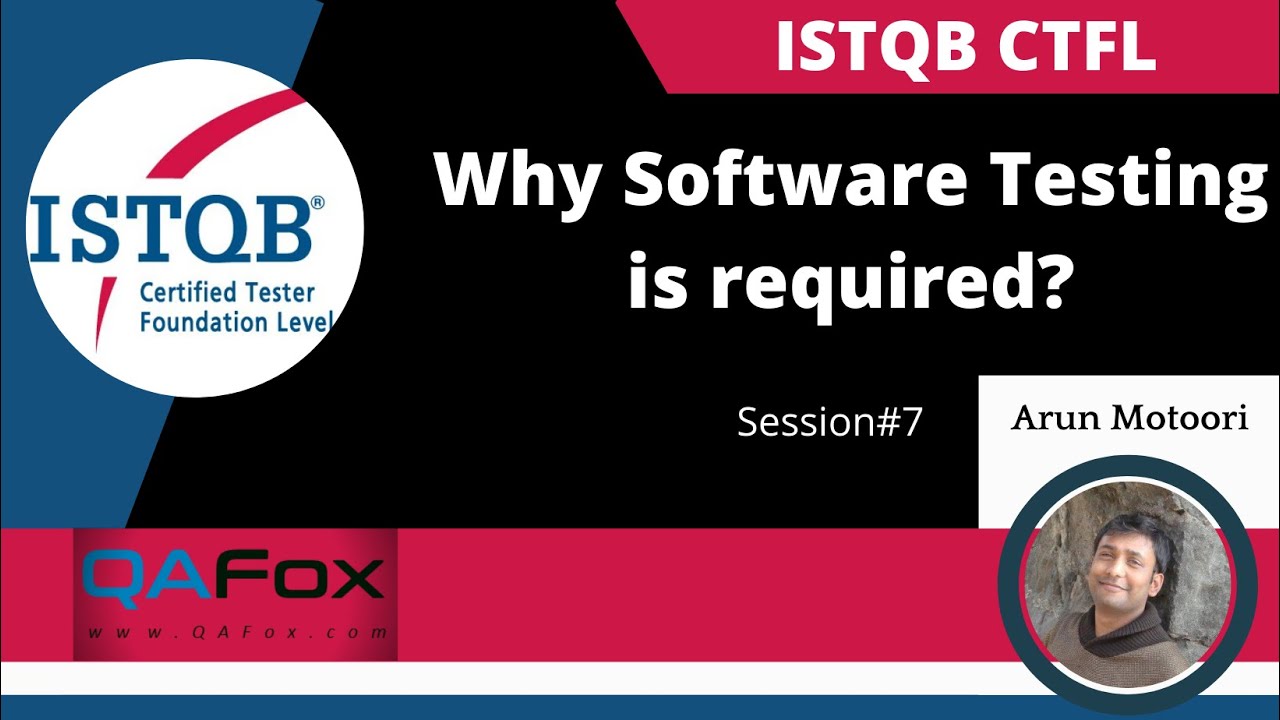 ISTQB CTFL

ISTQB®
Certified Tester
Foundation Level

Why Software Testing is required?

Session#7

Arun Motoori

QAFox
www.QAFox.com